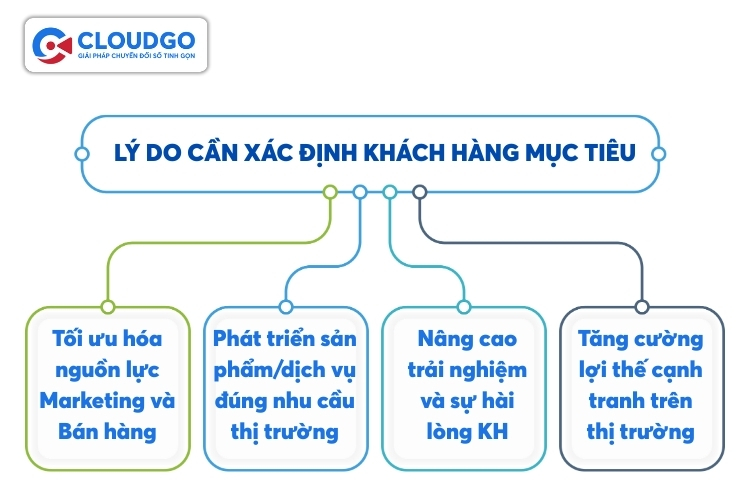 CLOUDGO
GIẢI PHÁP CHUYỂN ĐỔI SỐ TINH GỌN

LÝ DO CẦN XÁC ĐỊNH KHÁCH HÀNG MỤC TIÊU

Tối ưu hóa nguồn lực Marketing và Bán hàng

Phát triển sản phẩm/dịch vụ đúng nhu cầu thị trường

Nâng cao trải nghiệm và sự hài lòng KH

Tăng cường lợi thế cạnh tranh trên thị trường